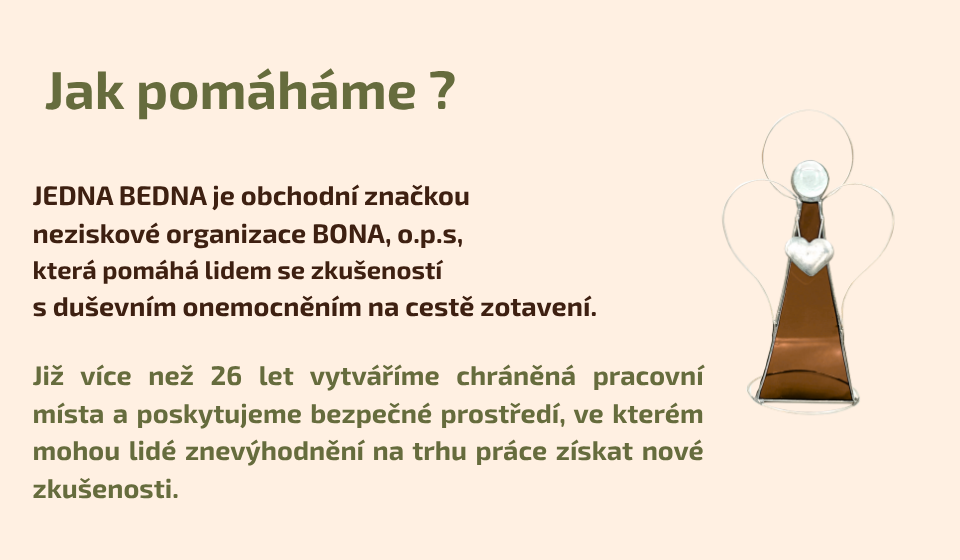 Jak pomáháme ?

JEDNA BEDNA je obchodní značkou neziskové organizace BONA, o.p.s, která pomáhá lidem se zkušeností s duševním onemocněním na cestě zotavení.

Již více než 26 let vytváříme chráněná pracovní místa a poskytujeme bezpečné prostředí, ve kterém mohou lidé znevýhodnění na trhu práce získat nové zkušenosti.